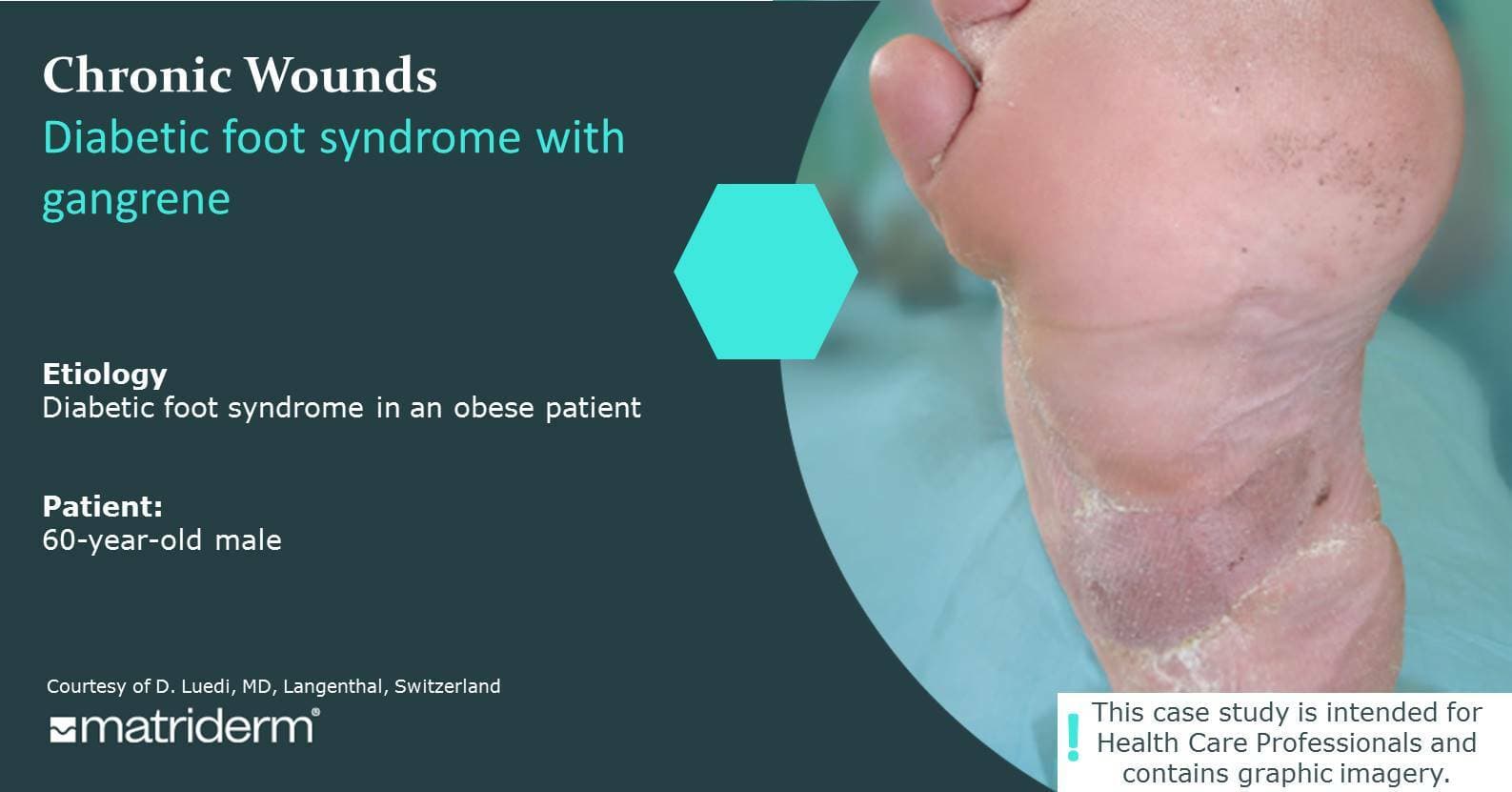 Chronic Wounds
Diabetic foot syndrome with gangrene

Etiology
Diabetic foot syndrome in an obese patient

Patient:
60-year-old male

Courtesy of D. Luedi, MD, Langenthal, Switzerland

matriderm®

! This case study is intended for Health Care Professionals and contains graphic imagery.